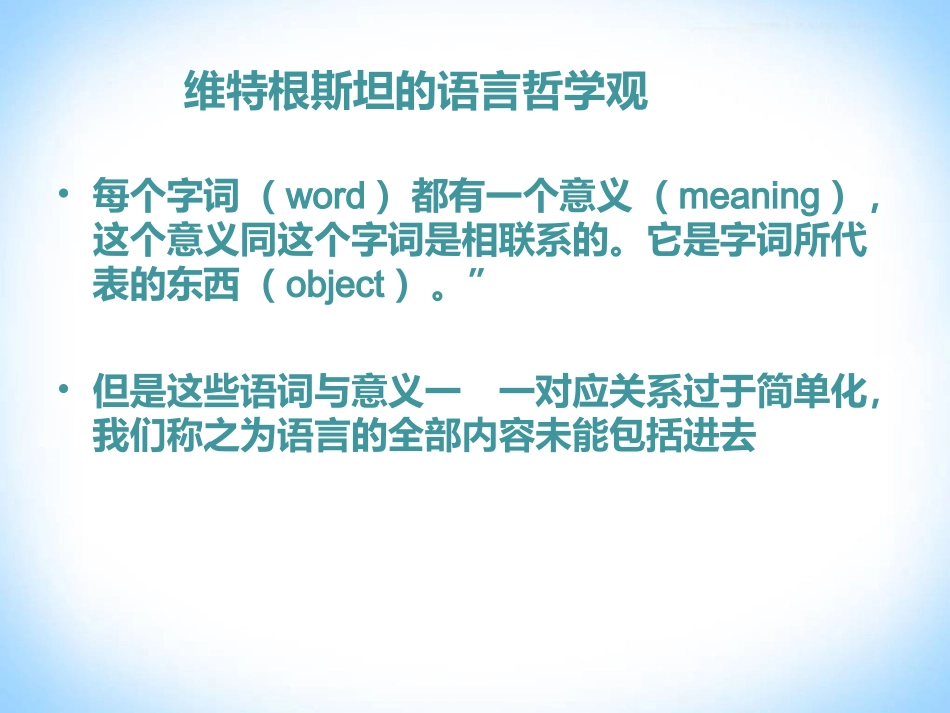 维特根斯坦的语言哲学观

• 每个字词（word）都有一个意义（meaning），这个意义同这个字词是相联系的。它是字词所代表的东西（object）。”

• 但是这些语词与意义一　一对应关系过于简单化，我们称之为语言的全部内容未能包括进去